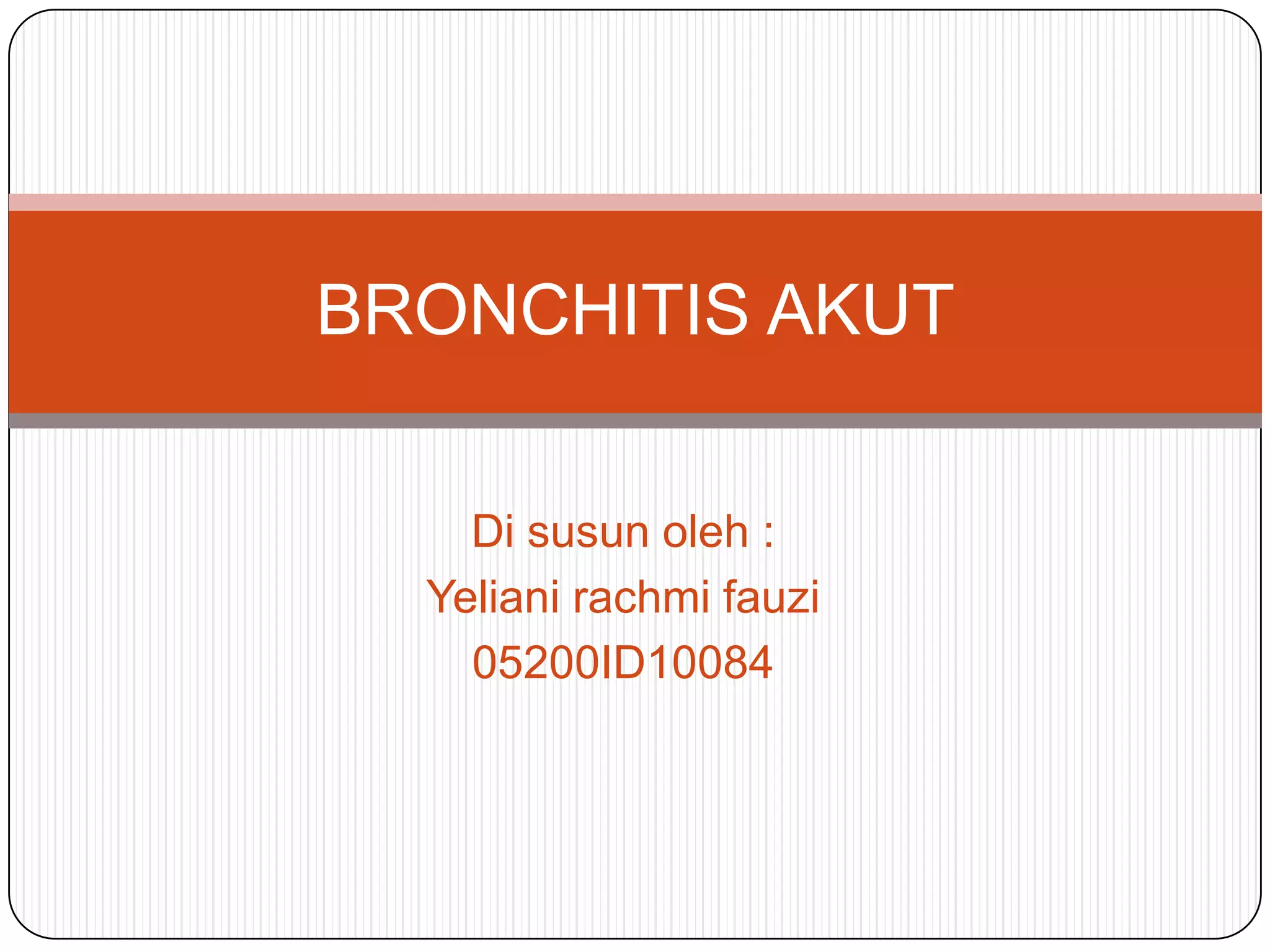 BRONCHITIS AKUT

Di susun oleh :
Yeliani rachmi fauzi
05200ID10084